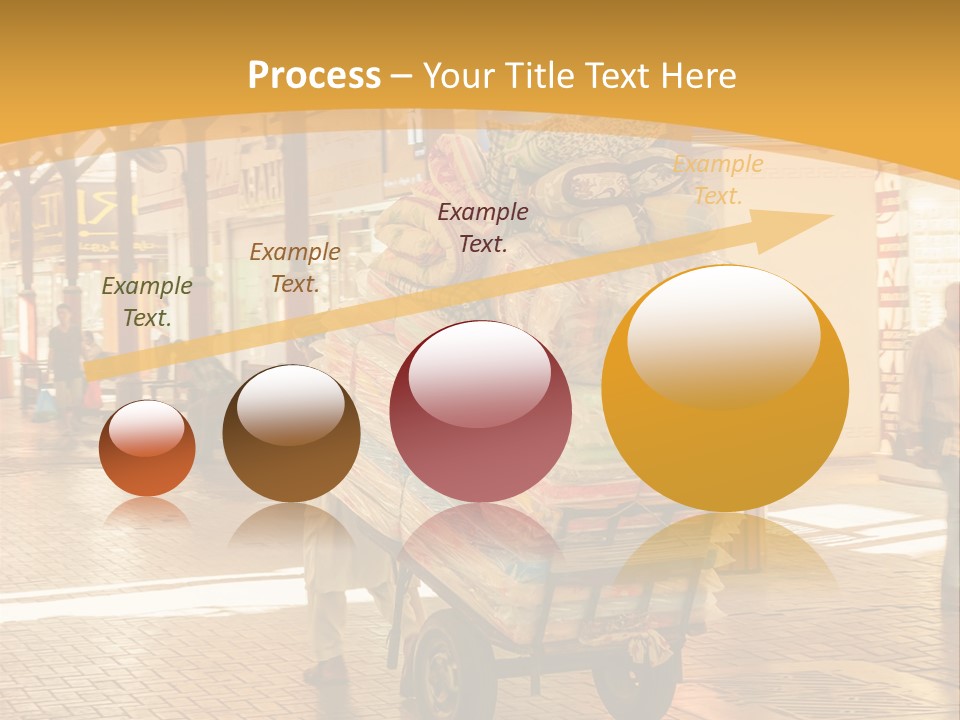 Process – Your Title Text Here

Example Text.

Example Text.

Example Text.

Example Text.